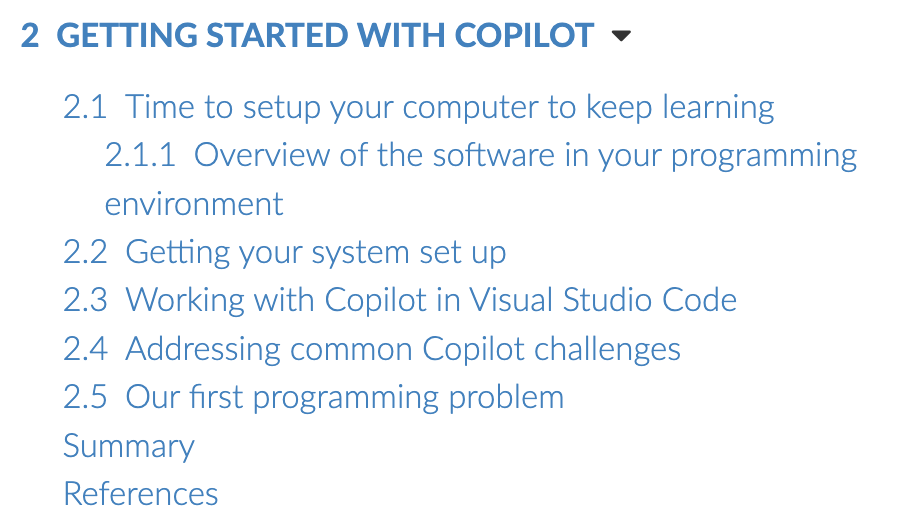 2 GETTING STARTED WITH COPILOT

2.1 Time to setup your computer to keep learning
2.1.1 Overview of the software in your programming environment
2.2 Getting your system set up
2.3 Working with Copilot in Visual Studio Code
2.4 Addressing common Copilot challenges
2.5 Our first programming problem
Summary
References